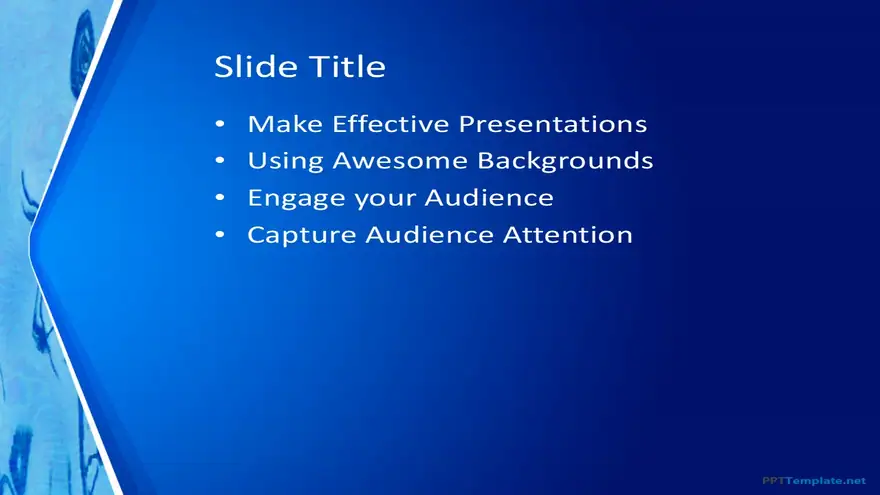 Slide Title

• Make Effective Presentations
• Using Awesome Backgrounds
• Engage your Audience
• Capture Audience Attention

PPTTemplate.net